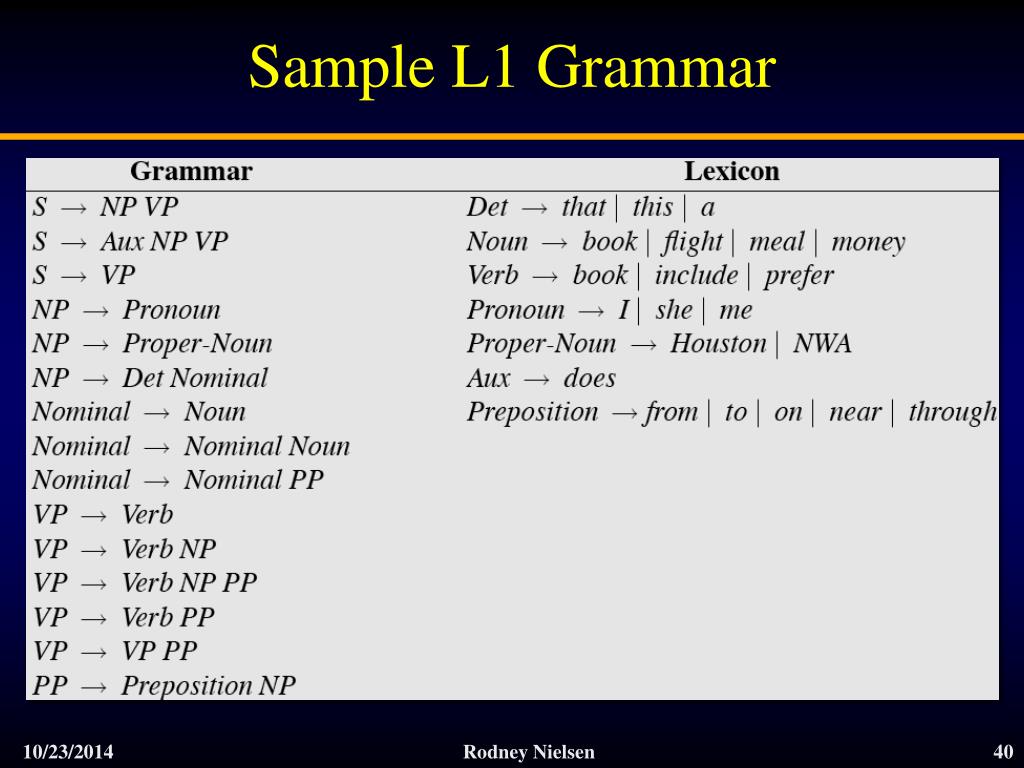 Sample L1 Grammar

| Grammar | Lexicon |
|---|---|
| $S \rightarrow NP\ VP$ | $Det \rightarrow that \mid this \mid a$ |
| $S \rightarrow Aux\ NP\ VP$ | $Noun \rightarrow book \mid flight \mid meal \mid money$ |
| $S \rightarrow VP$ | $Verb \rightarrow book \mid include \mid prefer$ |
| $NP \rightarrow Pronoun$ | $Pronoun \rightarrow I \mid she \mid me$ |
| $NP \rightarrow Proper\text{-}Noun$ | $Proper\text{-}Noun \rightarrow Houston \mid NWA$ |
| $NP \rightarrow Det\ Nominal$ | $Aux \rightarrow does$ |
| $Nominal \rightarrow Noun$ | $Preposition \rightarrow from \mid to \mid on \mid near \mid through$ |
| $Nominal \rightarrow Nominal\ Noun$ | |
| $Nominal \rightarrow Nominal\ PP$ | |
| $VP \rightarrow Verb$ | |
| $VP \rightarrow Verb\ NP$ | |
| $VP \rightarrow Verb\ NP\ PP$ | |
| $VP \rightarrow Verb\ PP$ | |
| $VP \rightarrow VP\ PP$ | |
| $PP \rightarrow Preposition\ NP$ | |

10/23/2014 Rodney Nielsen 40